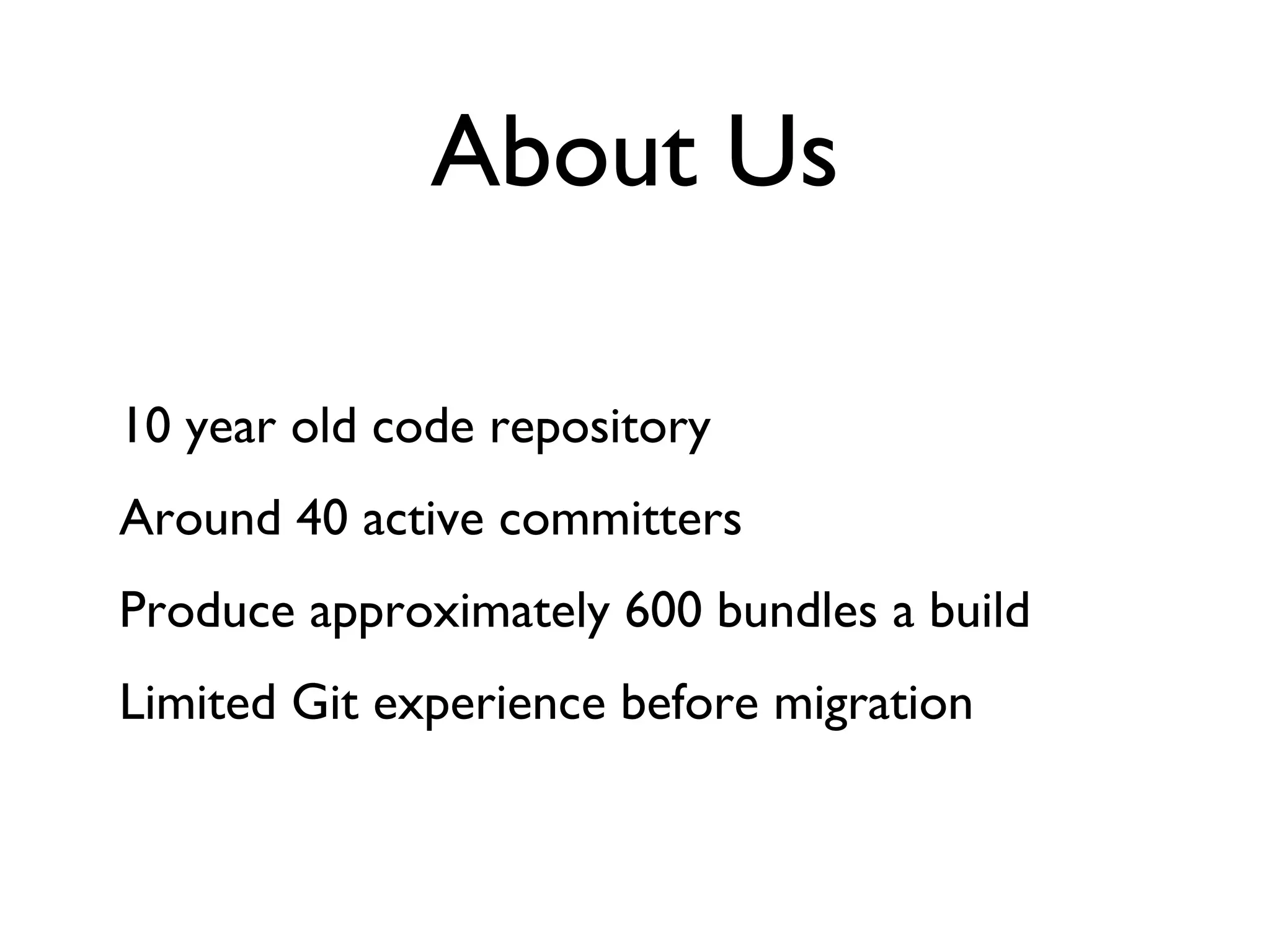 About Us

10 year old code repository

Around 40 active committers

Produce approximately 600 bundles a build

Limited Git experience before migration